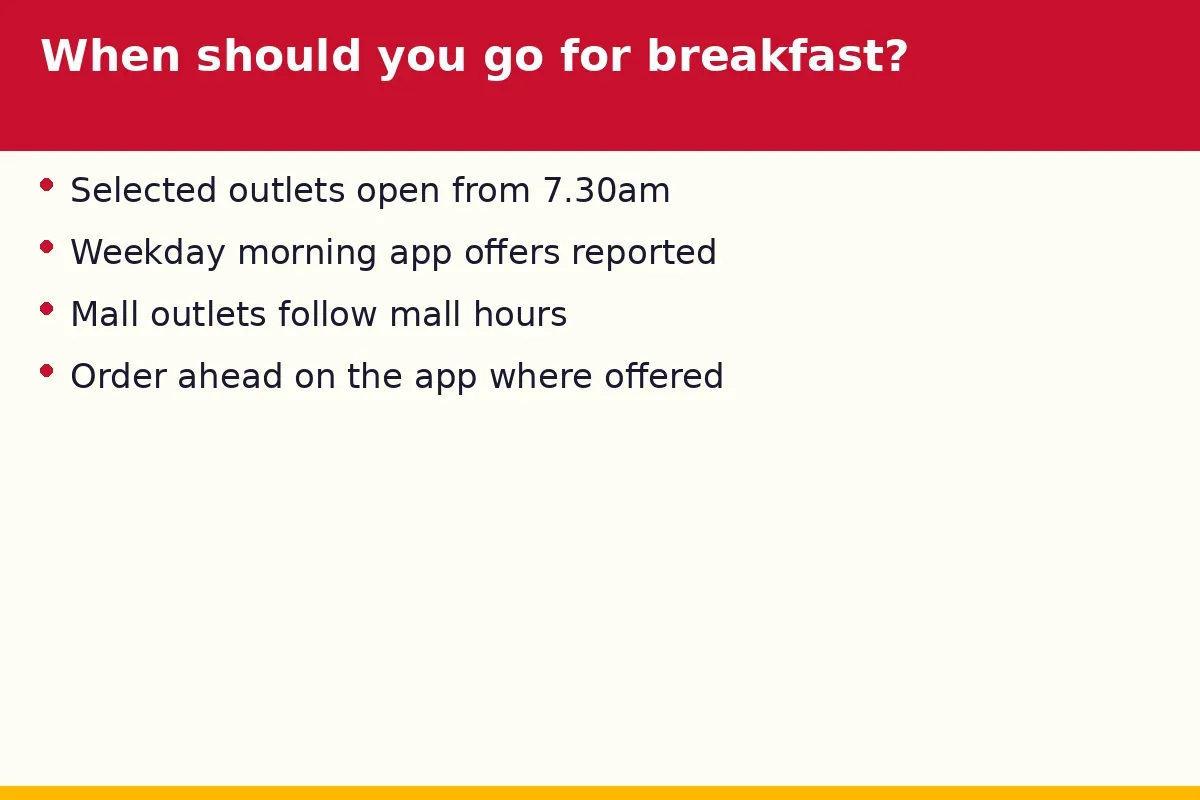 When should you go for breakfast?

• Selected outlets open from 7.30am
• Weekday morning app offers reported
• Mall outlets follow mall hours
• Order ahead on the app where offered